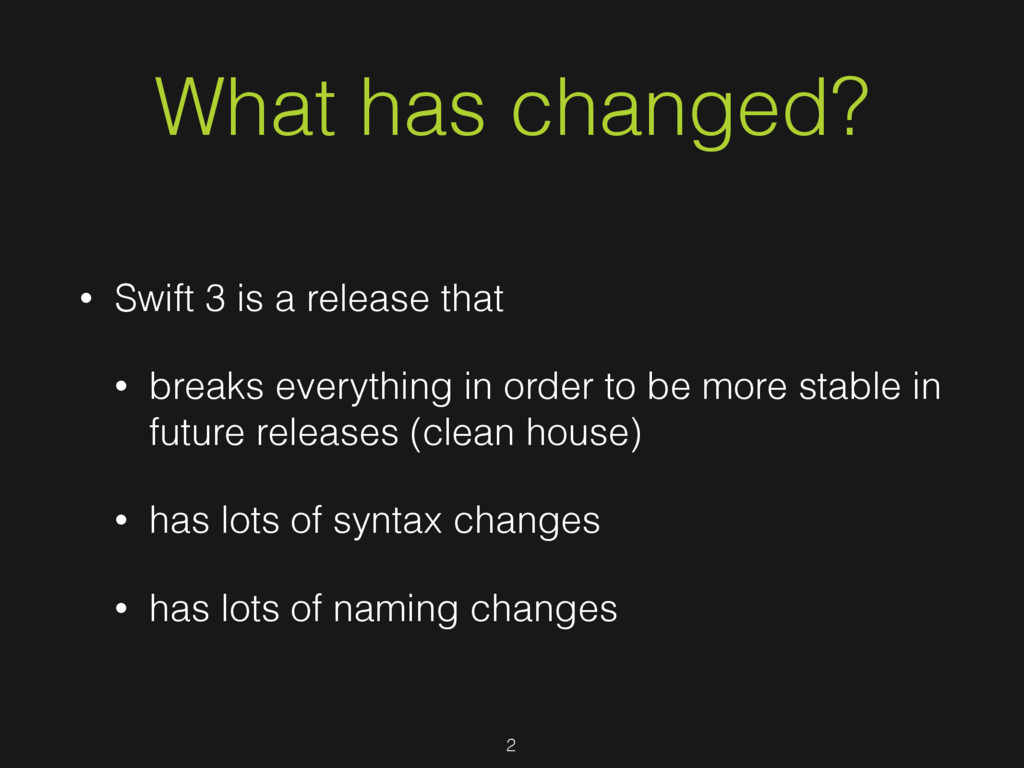 What has changed?

• Swift 3 is a release that

  • breaks everything in order to be more stable in future releases (clean house)

  • has lots of syntax changes

  • has lots of naming changes

2